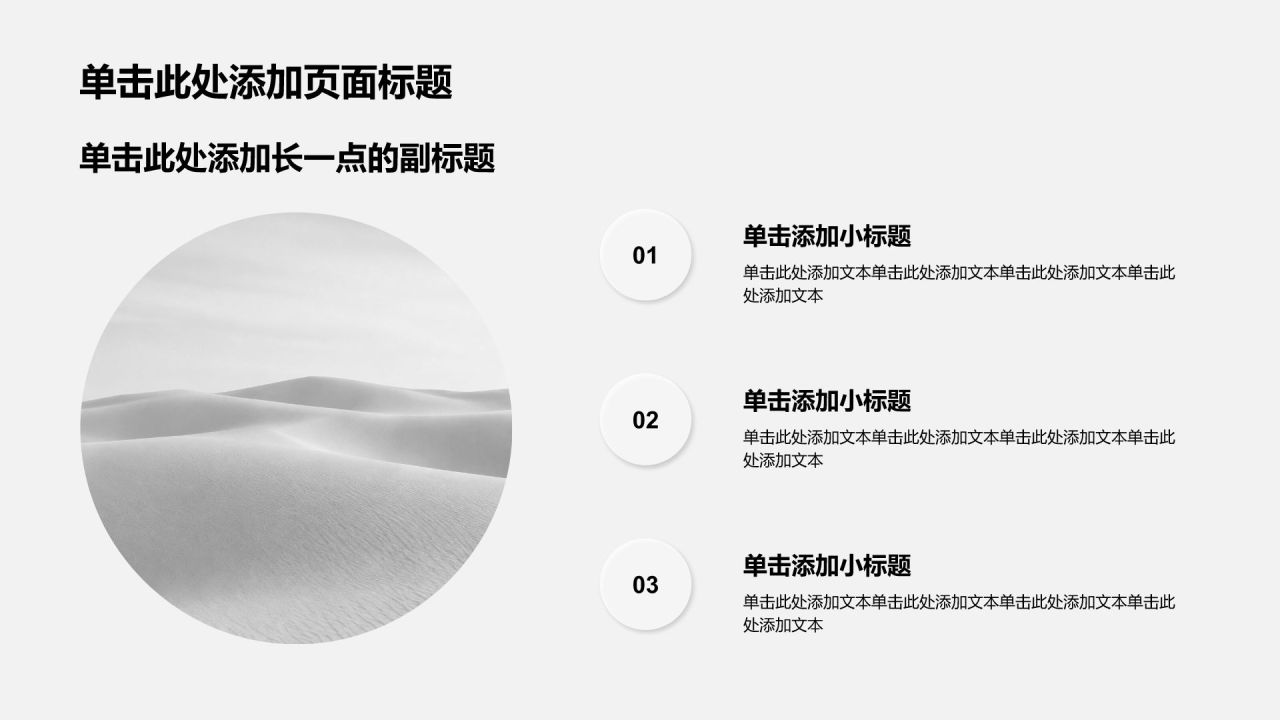 单击此处添加页面标题

单击此处添加长一点的副标题

01

单击添加小标题

单击此处添加文本单击此处添加文本单击此处添加文本单击此处添加文本

02

单击添加小标题

单击此处添加文本单击此处添加文本单击此处添加文本单击此处添加文本

03

单击添加小标题

单击此处添加文本单击此处添加文本单击此处添加文本单击此处添加文本